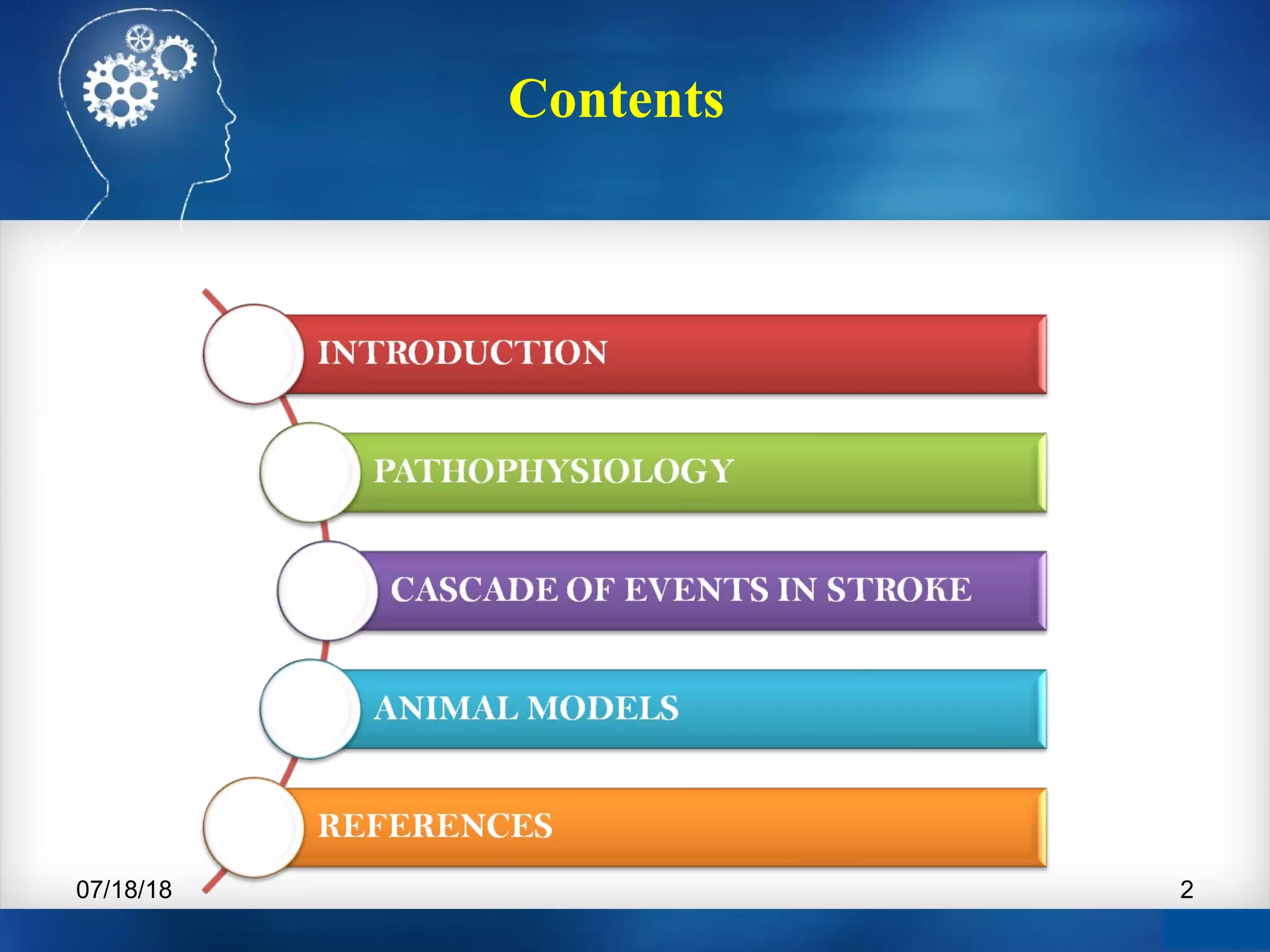 Contents

INTRODUCTION

PATHOPHYSIOLOGY

CASCADE OF EVENTS IN STROKE

ANIMAL MODELS

REFERENCES

07/18/18

2